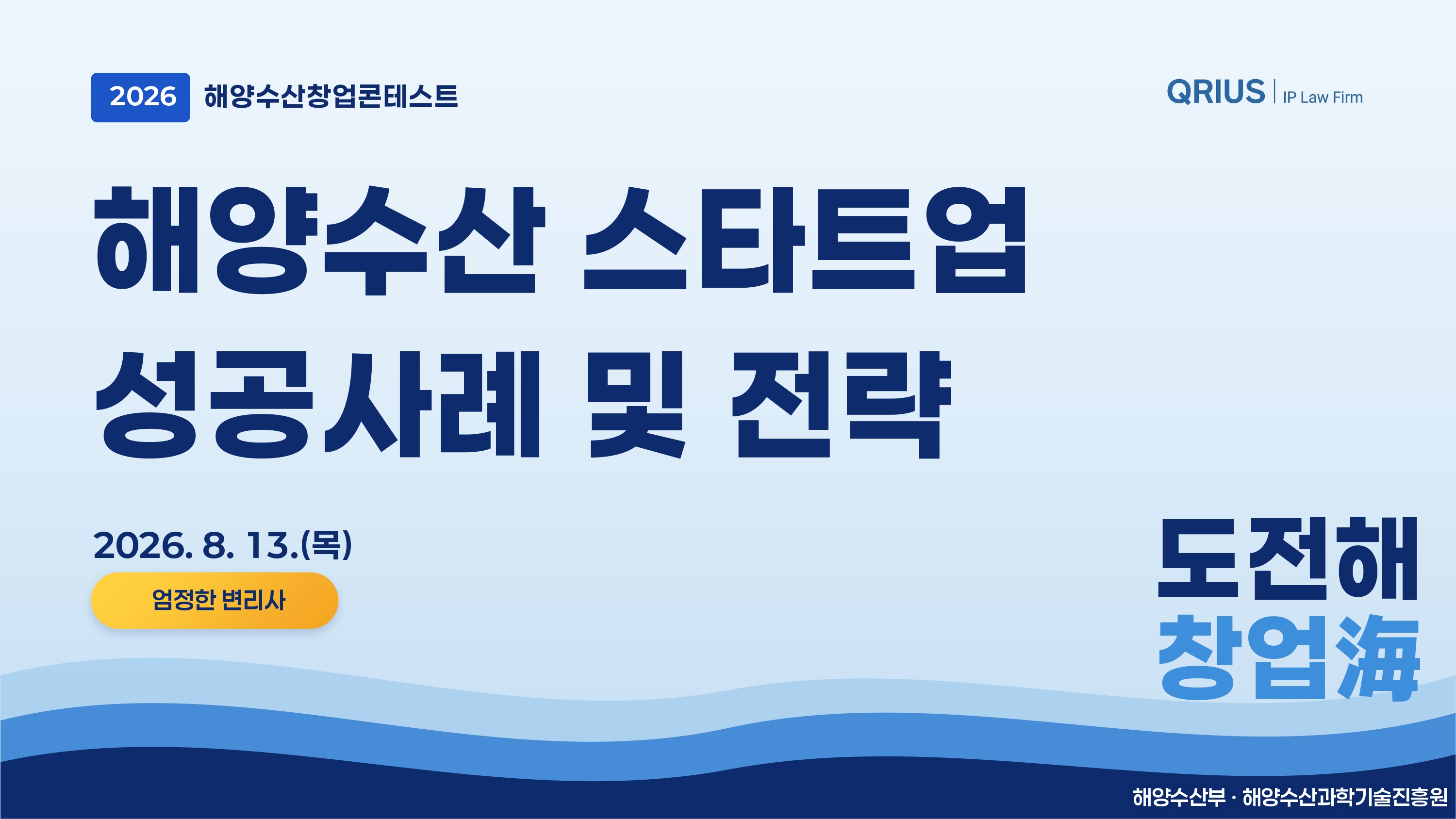 2026 해양수산창업콘테스트

QRIUS | IP Law Firm

해양수산 스타트업
성공사례 및 전략

2026. 8. 13.(목)

엄정한 변리사

도전해
창업海

해양수산부 · 해양수산과학기술진흥원